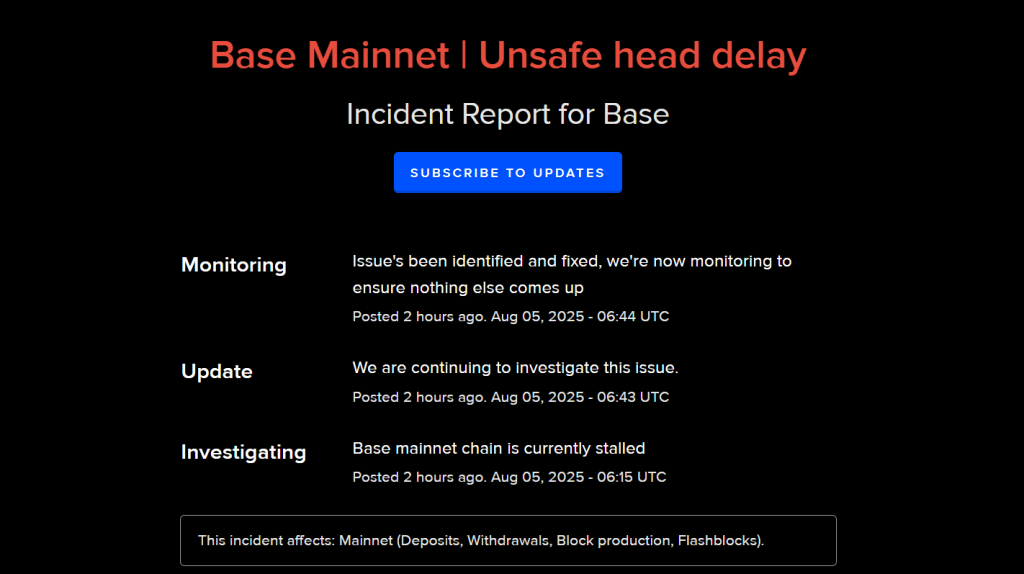 Base Mainnet | Unsafe head delay

Incident Report for Base

SUBSCRIBE TO UPDATES

Monitoring

Issue's been identified and fixed, we're now monitoring to ensure nothing else comes up

Posted 2 hours ago. Aug 05, 2025 - 06:44 UTC

Update

We are continuing to investigate this issue.

Posted 2 hours ago. Aug 05, 2025 - 06:43 UTC

Investigating

Base mainnet chain is currently stalled

Posted 2 hours ago. Aug 05, 2025 - 06:15 UTC

This incident affects: Mainnet (Deposits, Withdrawals, Block production, Flashblocks).